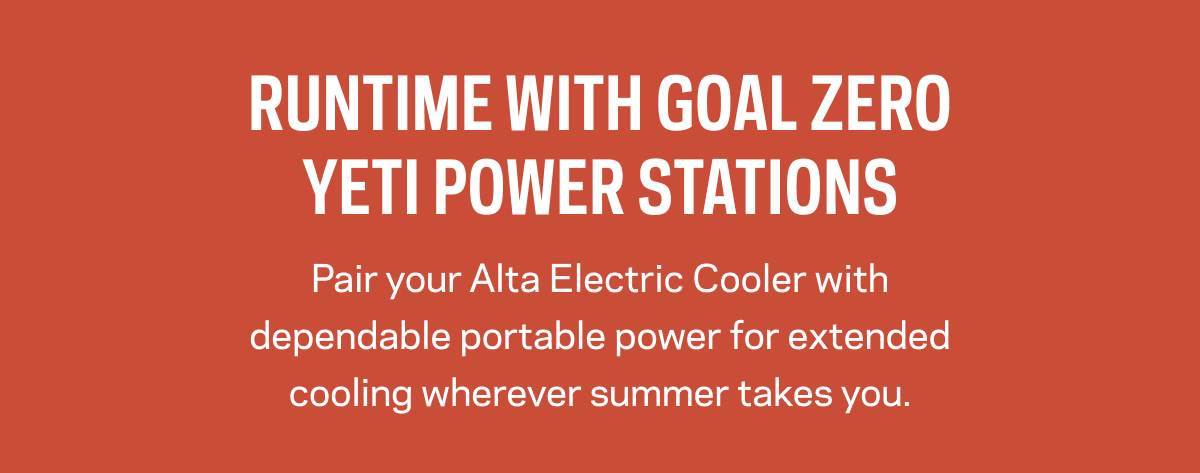 RUNTIME WITH GOAL ZERO YETI POWER STATIONS

Pair your Alta Electric Cooler with dependable portable power for extended cooling wherever summer takes you.